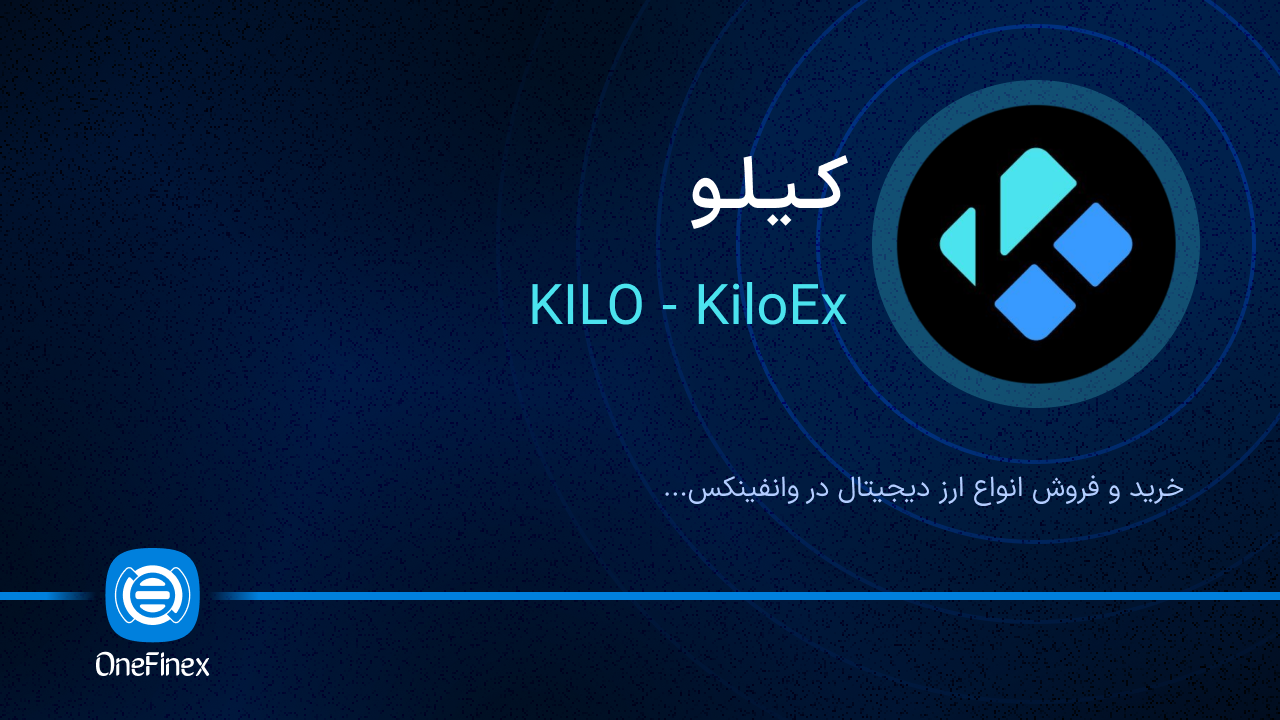 کیلو

KILO - KiloEx

خرید و فروش انواع ارز دیجیتال در وانفینکس...

OneFinex